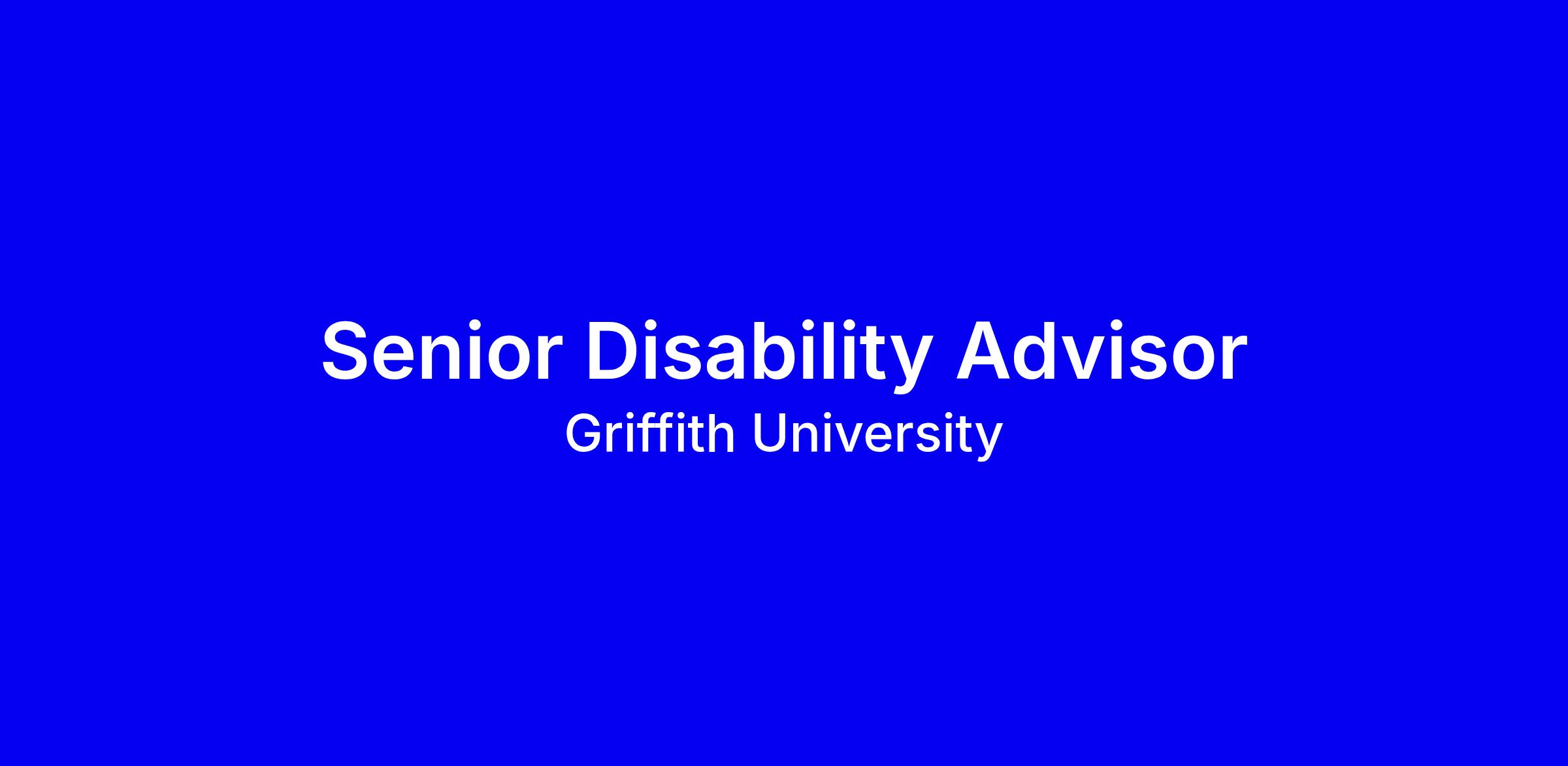 Senior Disability Advisor
Griffith University